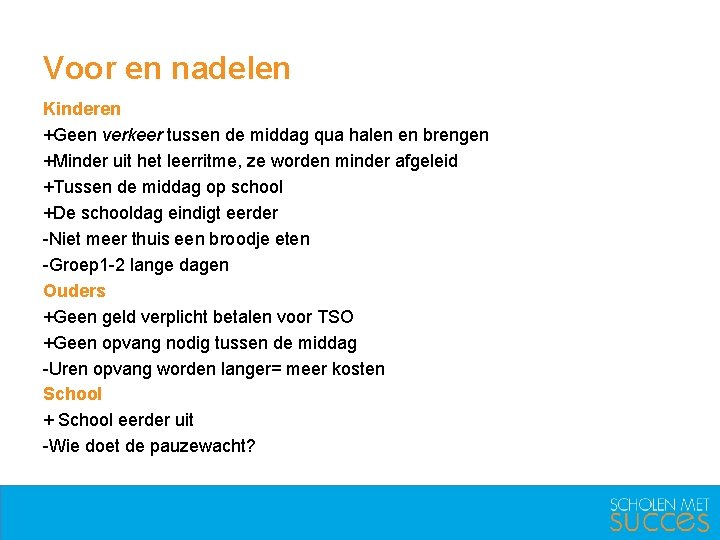 Voor en nadelen

Kinderen
+Geen verkeer tussen de middag qua halen en brengen
+Minder uit het leerritme, ze worden minder afgeleid
+Tussen de middag op school
+De schooldag eindigt eerder
-Niet meer thuis een broodje eten
-Groep1-2 lange dagen

Ouders
+Geen geld verplicht betalen voor TSO
+Geen opvang nodig tussen de middag
-Uren opvang worden langer= meer kosten

School
+ School eerder uit
-Wie doet de pauzewacht?

SCHOLEN MET SUCCES